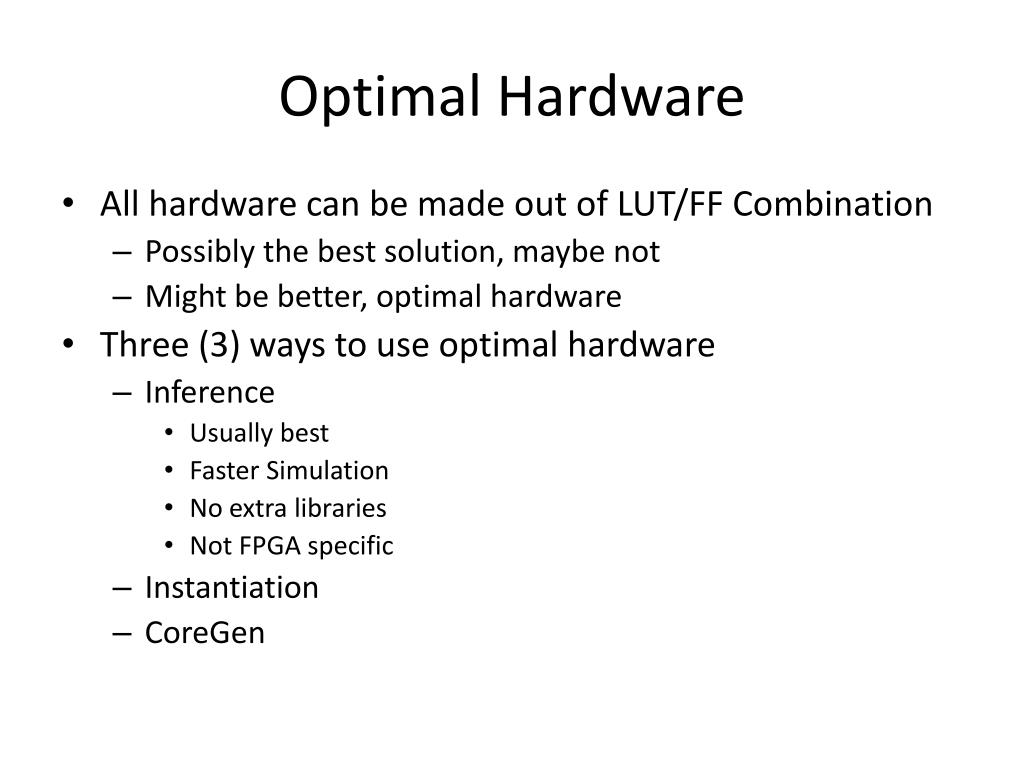 Optimal Hardware

• All hardware can be made out of LUT/FF Combination
  – Possibly the best solution, maybe not
  – Might be better, optimal hardware
• Three (3) ways to use optimal hardware
  – Inference
    • Usually best
    • Faster Simulation
    • No extra libraries
    • Not FPGA specific
  – Instantiation
  – CoreGen